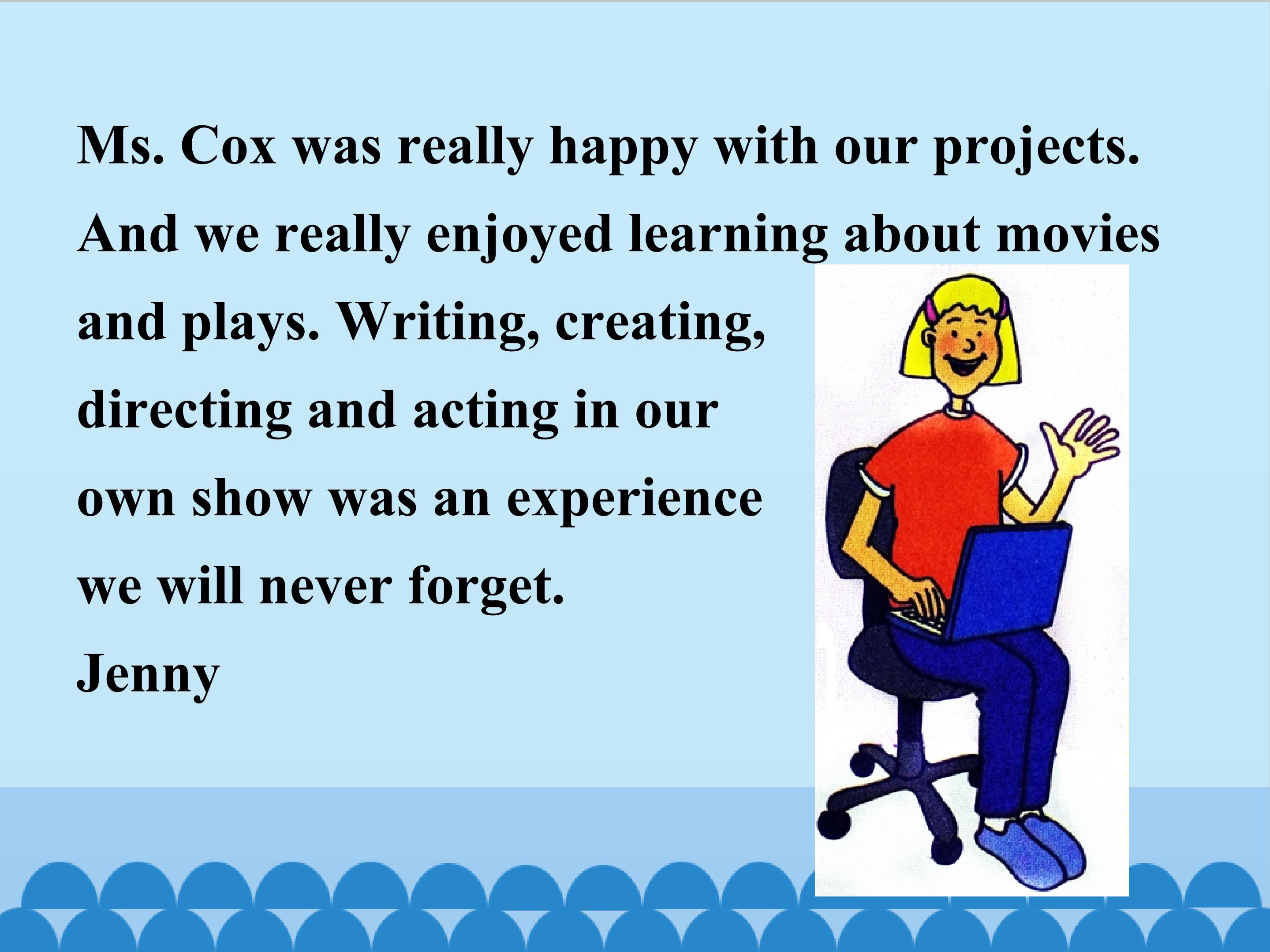 Ms. Cox was really happy with our projects. And we really enjoyed learning about movies and plays. Writing, creating, directing and acting in our own show was an experience we will never forget.
Jenny